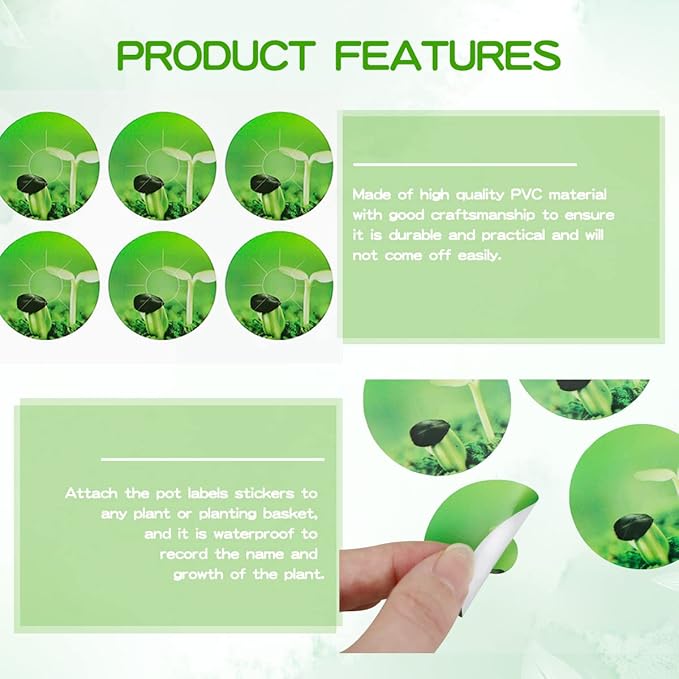 PRODUCT FEATURES

Made of high quality PVC material with good craftsmanship to ensure it is durable and practical and will not come off easily.

Attach the pot labels stickers to any plant or planting basket, and it is waterproof to record the name and growth of the plant.